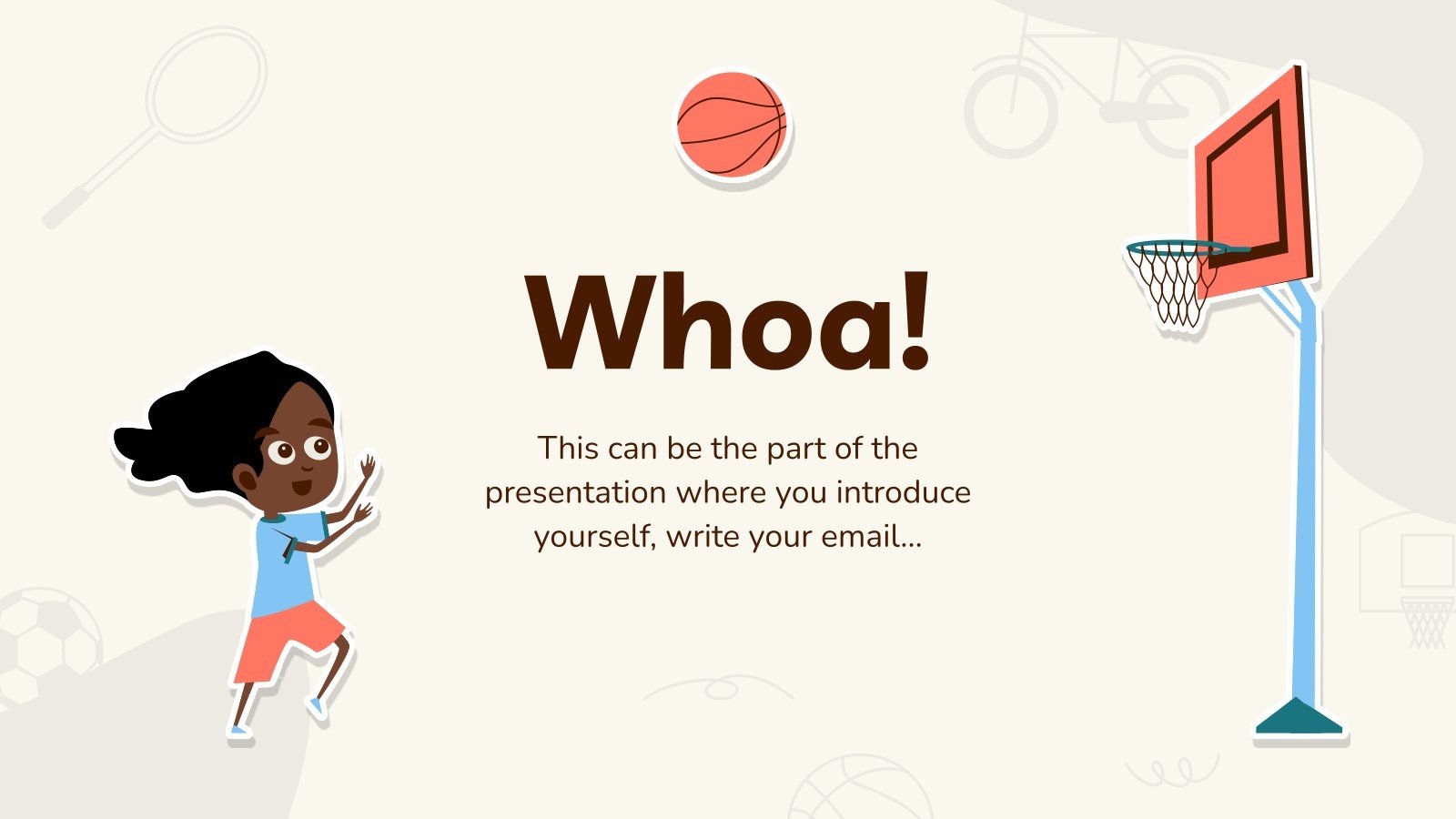 Whoa!

This can be the part of the presentation where you introduce yourself, write your email…